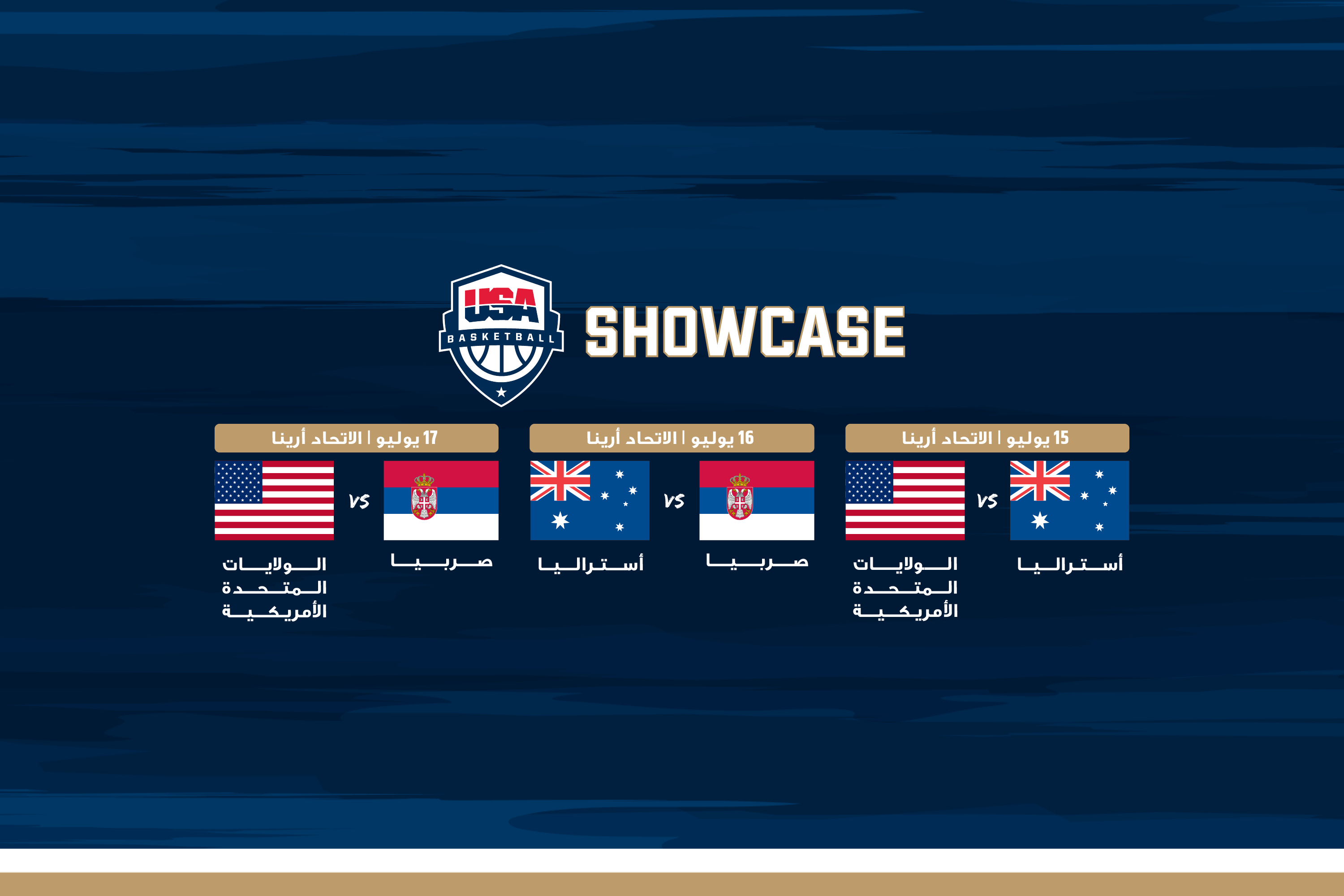 USA BASKETBALL

SHOWCASE

15 يوليو | الاتحاد أرينا

أستراليا VS الولايات المتحدة الأمريكية

16 يوليو | الاتحاد أرينا

صربيا VS أستراليا

17 يوليو | الاتحاد أرينا

صربيا VS الولايات المتحدة الأمريكية